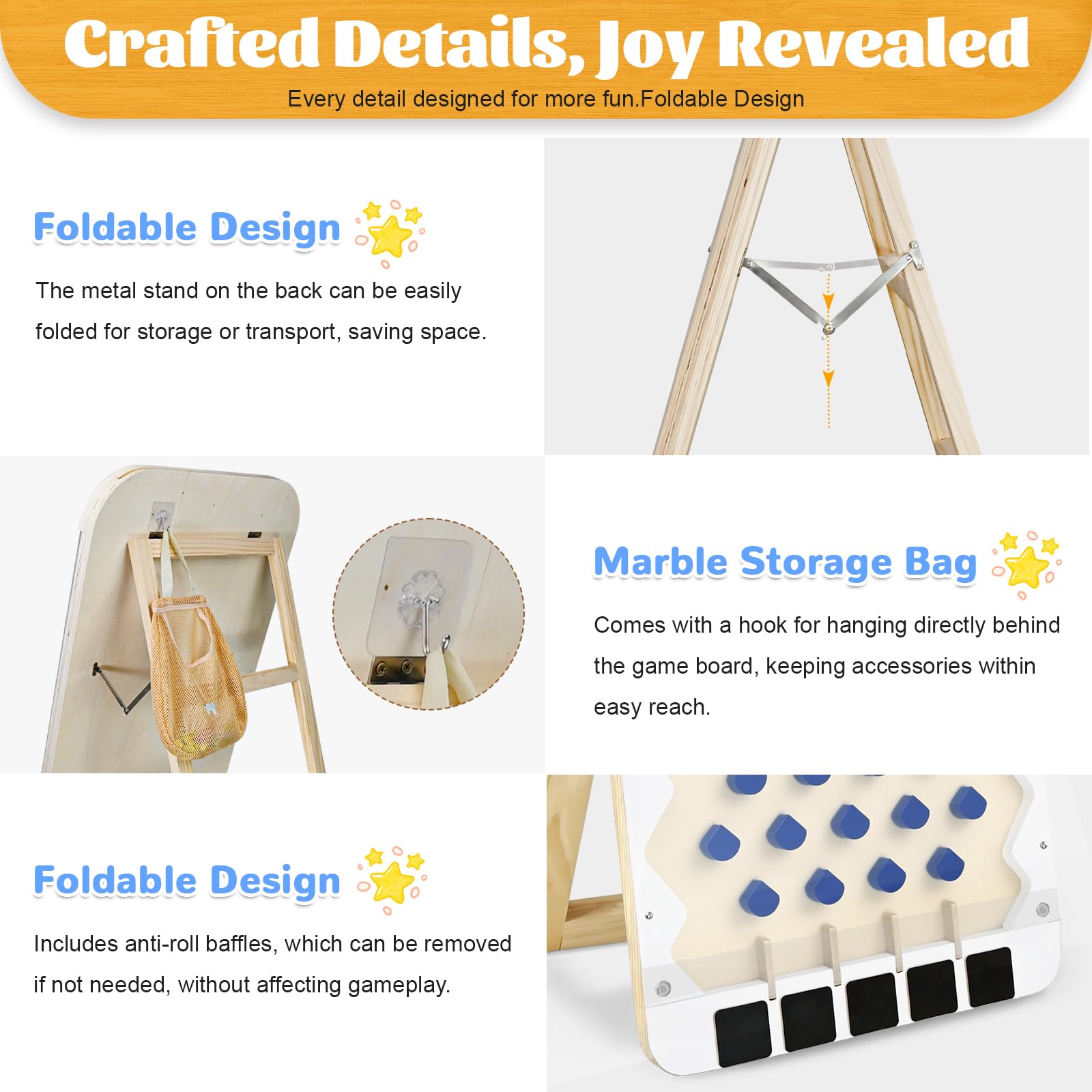 Crafted Details, Joy Revealed

Every detail designed for more fun.Foldable Design

Foldable Design

The metal stand on the back can be easily folded for storage or transport, saving space.

Marble Storage Bag

Comes with a hook for hanging directly behind the game board, keeping accessories within easy reach.

Foldable Design

Includes anti-roll baffles, which can be removed if not needed, without affecting gameplay.